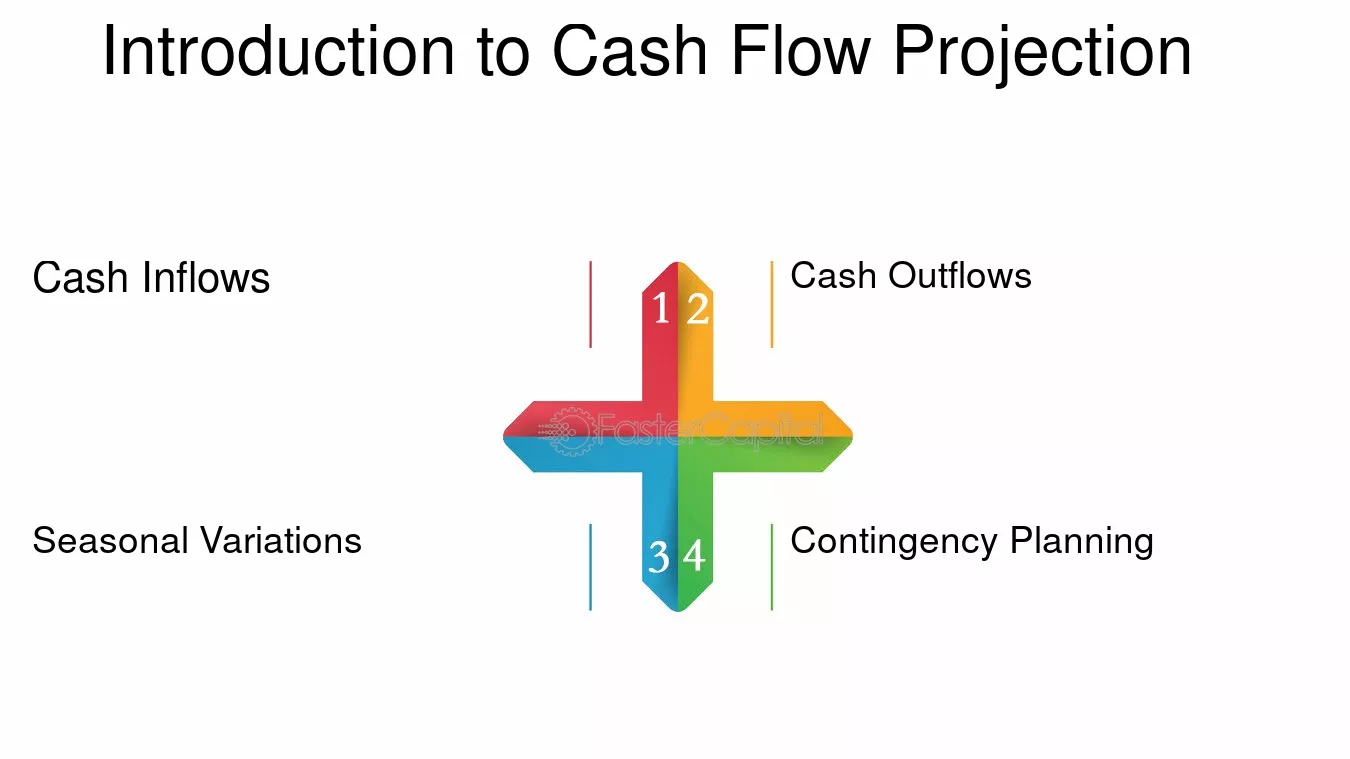 Introduction to Cash Flow Projection

Cash Inflows

1 2

Cash Outflows

Seasonal Variations

3 4

Contingency Planning

FasterCapital